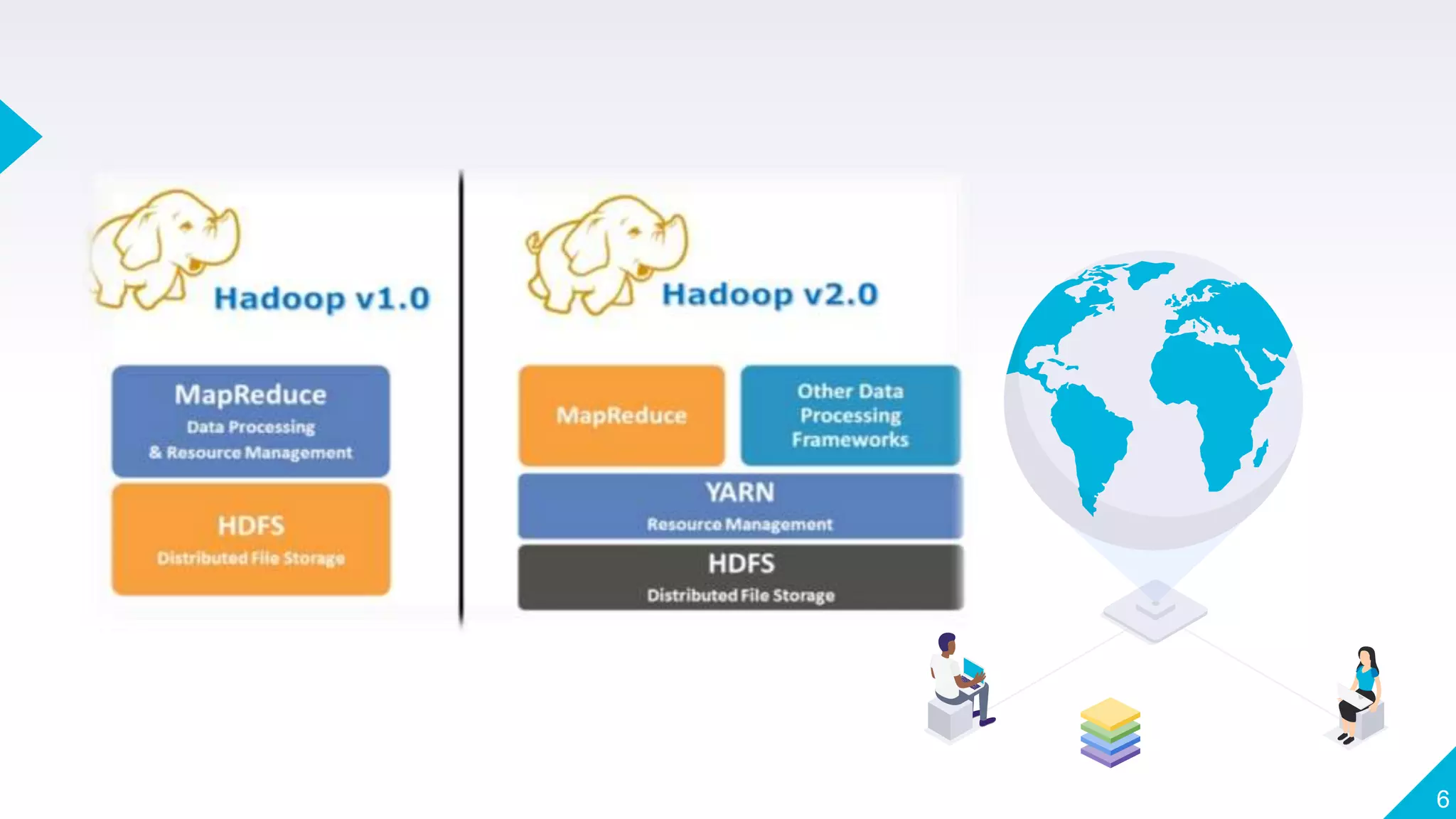 Hadoop v1.0

MapReduce
Data Processing
& Resource Management

HDFS
Distributed File Storage

Hadoop v2.0

MapReduce

Other Data Processing Frameworks

YARN
Resource Management

HDFS
Distributed File Storage

6